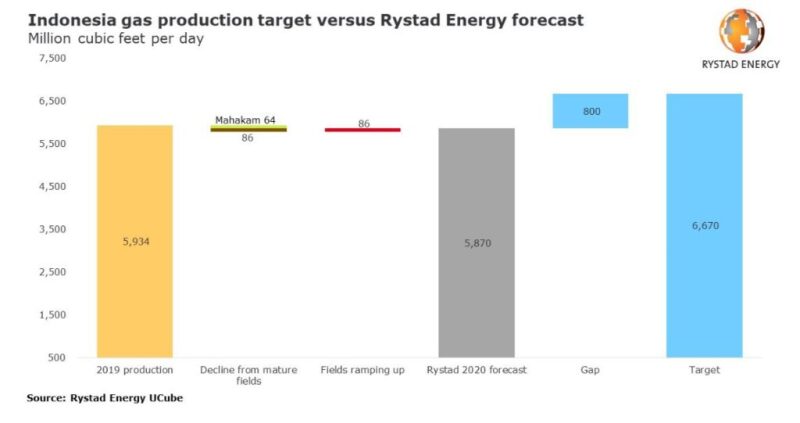 Indonesia gas production target versus Rystad Energy forecast
Million cubic feet per day

RYSTAD ENERGY

7,500
6,500
5,500
4,500
3,500
2,500
1,500
500

5,934
Mahakam 64
86
86
5,870
800
6,670

2019 production
Decline from mature fields
Fields ramping up
Rystad 2020 forecast
Gap
Target

Source: Rystad Energy UCube